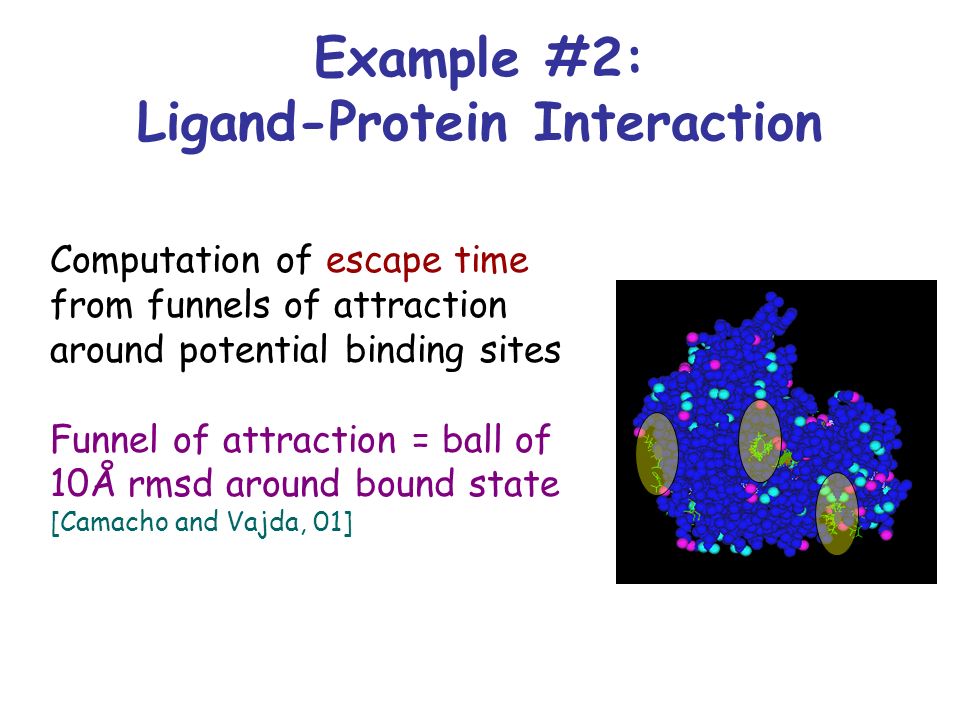 Example #2:
Ligand-Protein Interaction

Computation of escape time from funnels of attraction around potential binding sites

Funnel of attraction = ball of 10Å rmsd around bound state
[Camacho and Vajda, 01]